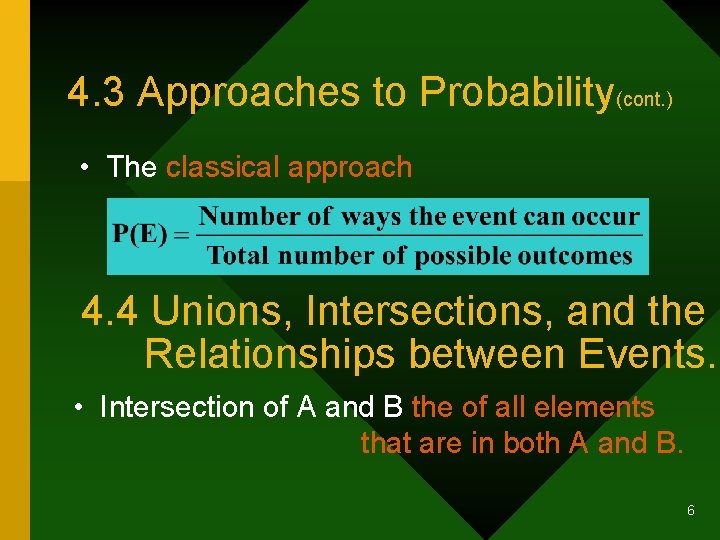 4.3 Approaches to Probability(cont.)

• The classical approach

$P(E) = \frac{\text{Number of ways the event can occur}}{\text{Total number of possible outcomes}}$

4.4 Unions, Intersections, and the Relationships between Events.

• Intersection of A and B the of all elements that are in both A and B.

6